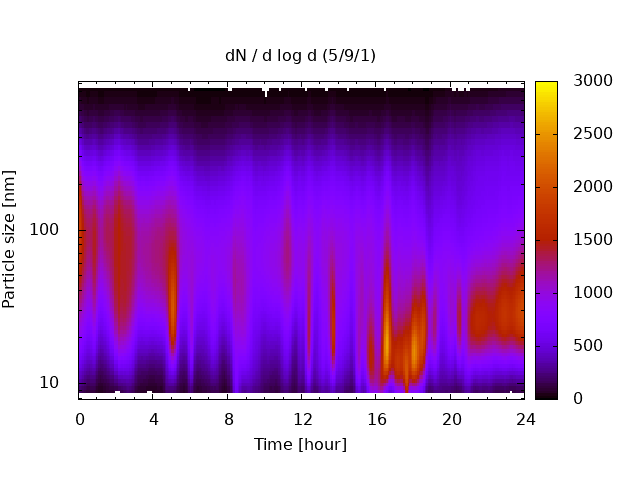 dN / d log d (5/9/1)

Particle size [nm]

100

10

0 4 8 12 16 20 24

Time [hour]

3000
2500
2000
1500
1000
500
0